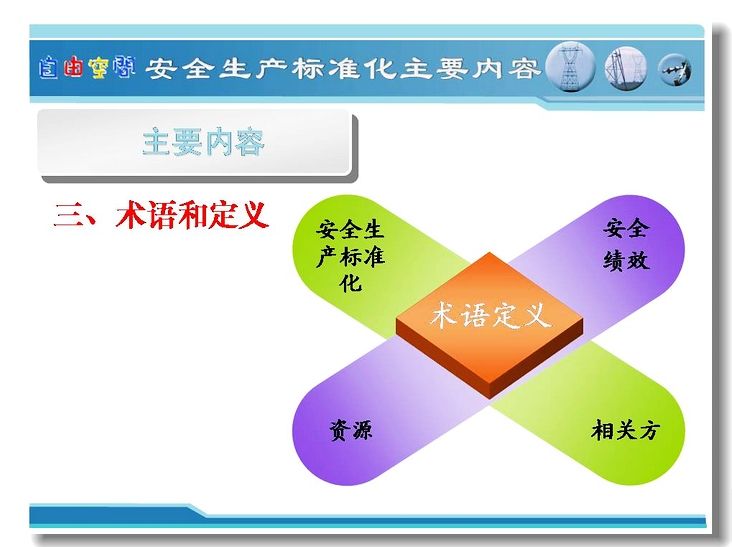 自由空间 安全生产标准化主要内容

主要内容

三、术语和定义

安全生产标准化

安全绩效

术语定义

资源

相关方